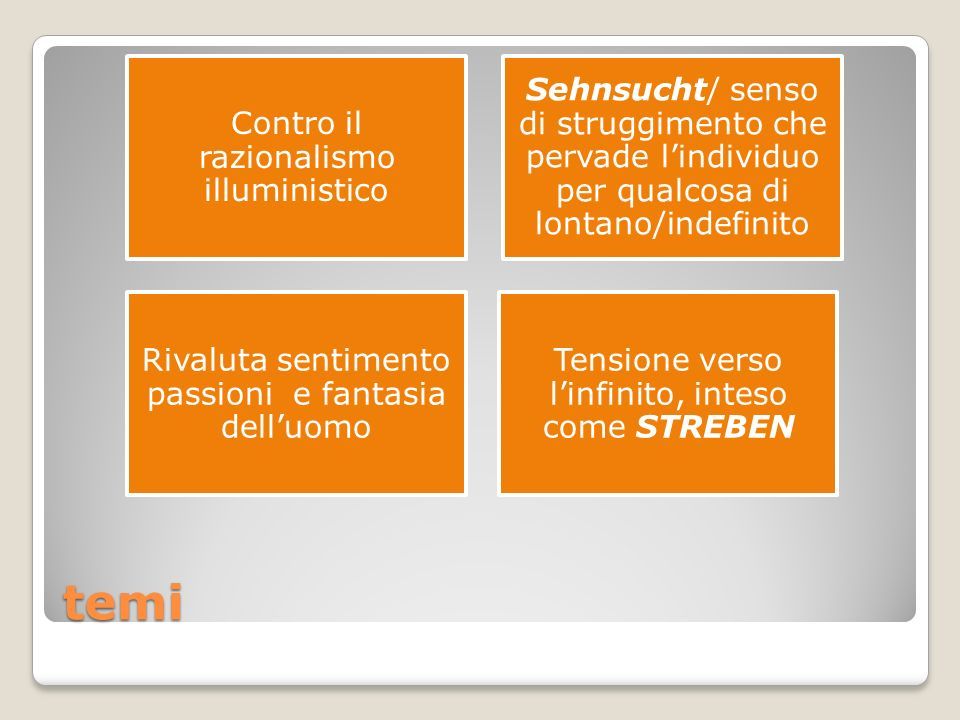 Contro il razionalismo illuministico

Sehnsucht/ senso di struggimento che pervade l’individuo per qualcosa di lontano/indefinito

Rivaluta sentimento passioni e fantasia dell’uomo

Tensione verso l’infinito, inteso come STREBEN

temi